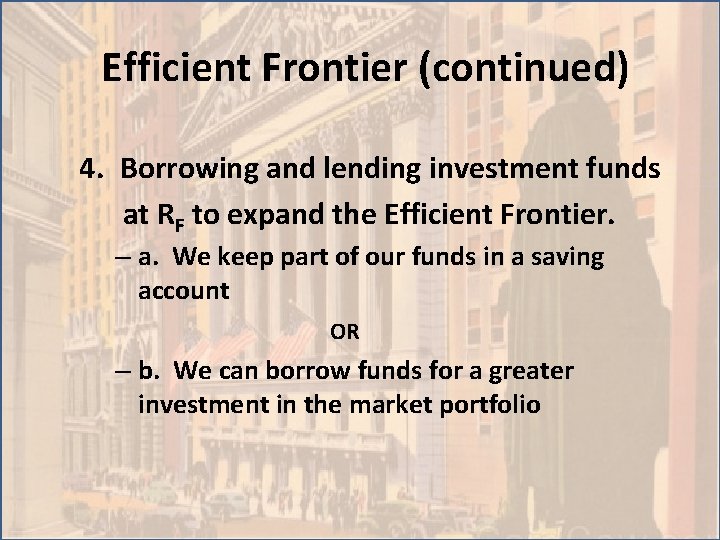 Efficient Frontier (continued)

4. Borrowing and lending investment funds at $R_F$ to expand the Efficient Frontier.

– a. We keep part of our funds in a saving account

OR

– b. We can borrow funds for a greater investment in the market portfolio